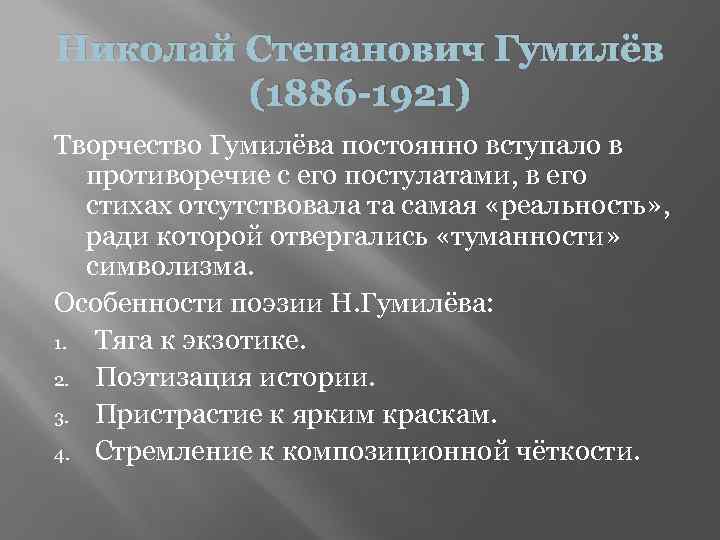 Николай Степанович Гумилёв (1886-1921)

Творчество Гумилёва постоянно вступало в противоречие с его постулатами, в его стихах отсутствовала та самая «реальность», ради которой отвергались «туманности» символизма.

Особенности поэзии Н.Гумилёва:

1. Тяга к экзотике.
2. Поэтизация истории.
3. Пристрастие к ярким краскам.
4. Стремление к композиционной чёткости.